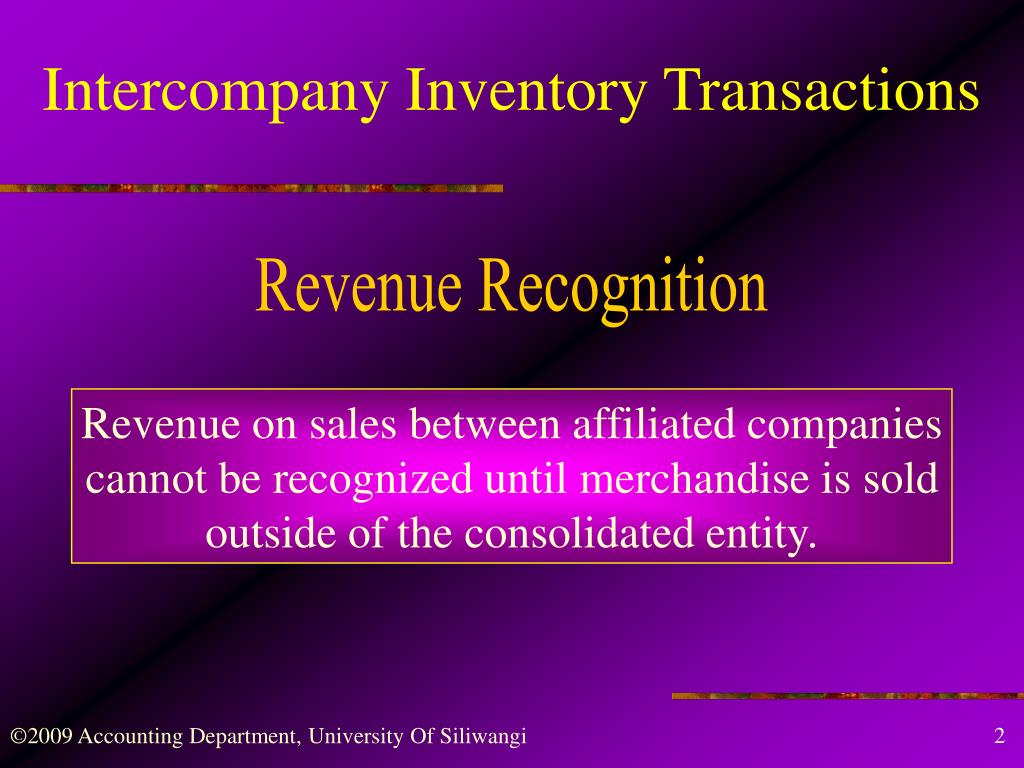 Intercompany Inventory Transactions

Revenue Recognition

Revenue on sales between affiliated companies cannot be recognized until merchandise is sold outside of the consolidated entity.

©2009 Accounting Department, University Of Siliwangi

2